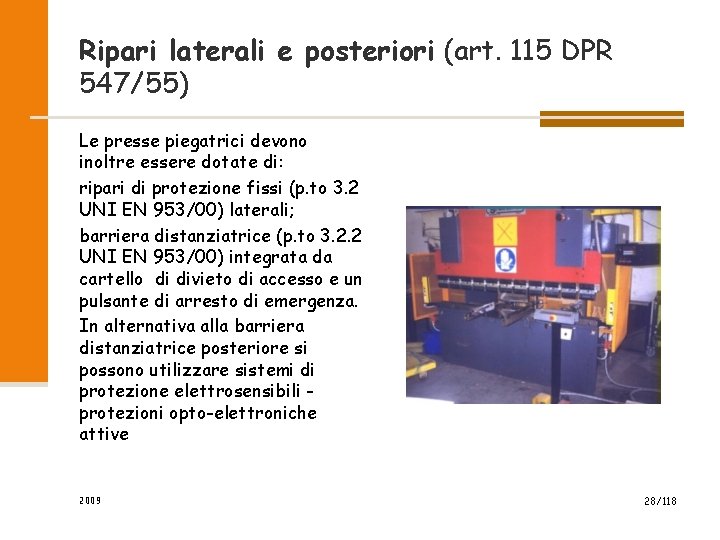 Ripari laterali e posteriori (art. 115 DPR 547/55)

Le presse piegatrici devono inoltre essere dotate di:

ripari di protezione fissi (p.to 3.2 UNI EN 953/00) laterali;

barriera distanziatrice (p.to 3.2.2 UNI EN 953/00) integrata da cartello di divieto di accesso e un pulsante di arresto di emergenza.

In alternativa alla barriera distanziatrice posteriore si possono utilizzare sistemi di protezione elettrosensibili - protezioni opto-elettroniche attive

2009

28/118